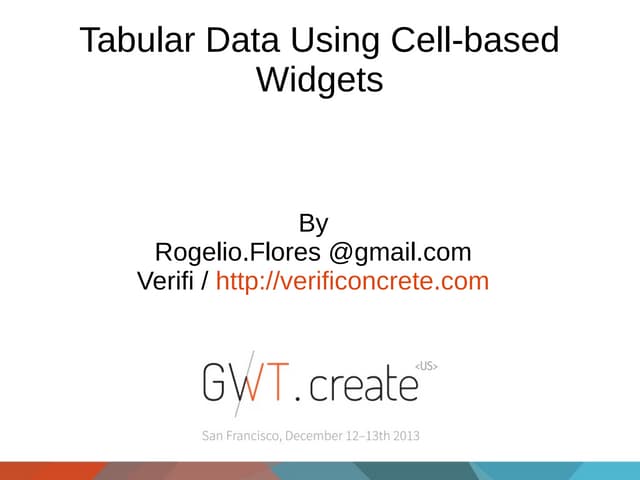 Tabular Data Using Cell-based Widgets

By
Rogelio.Flores @gmail.com
Verifi / http://verificoncrete.com

GWT.create <US>

San Francisco, December 12–13th 2013